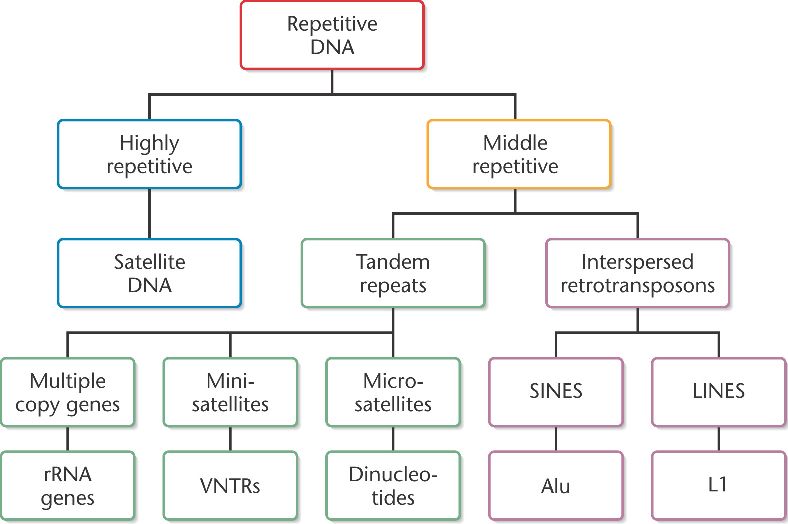 Repetitive DNA

Highly repetitive

Middle repetitive

Satellite DNA

Tandem repeats

Interspersed retrotransposons

Multiple copy genes

Mini-satellites

Micro-satellites

SINES

LINES

rRNA genes

VNTRs

Dinucleo-tides

Alu

L1